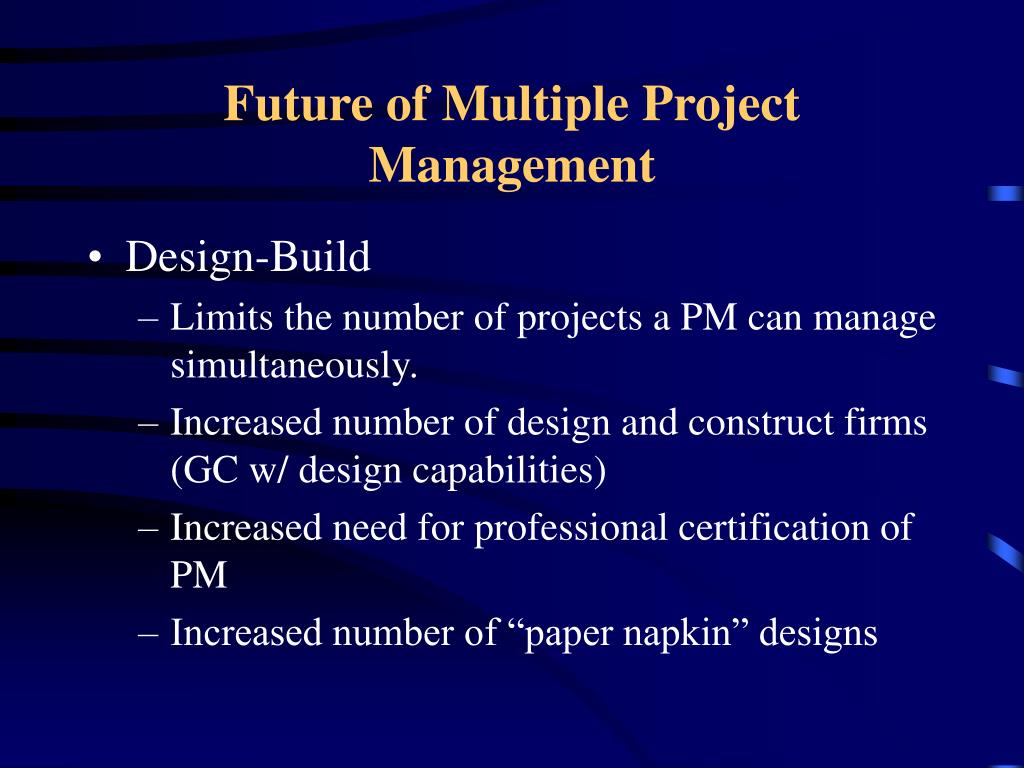 Future of Multiple Project Management

• Design-Build
– Limits the number of projects a PM can manage simultaneously.
– Increased number of design and construct firms (GC w/ design capabilities)
– Increased need for professional certification of PM
– Increased number of “paper napkin” designs